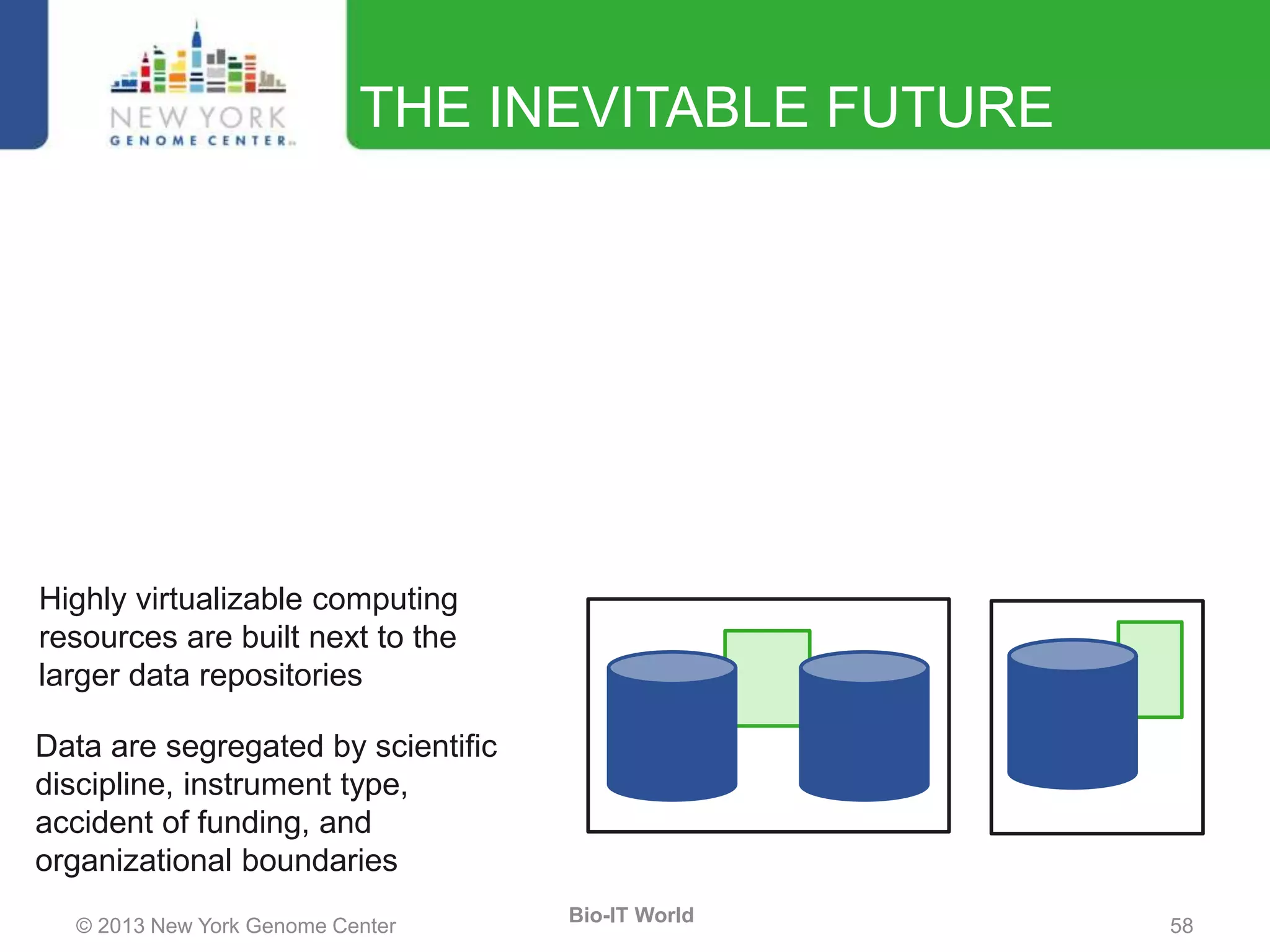 NEW YORK
GENOME CENTER

THE INEVITABLE FUTURE

Highly virtualizable computing resources are built next to the larger data repositories

Data are segregated by scientific discipline, instrument type, accident of funding, and organizational boundaries

© 2013 New York Genome Center

Bio-IT World

58